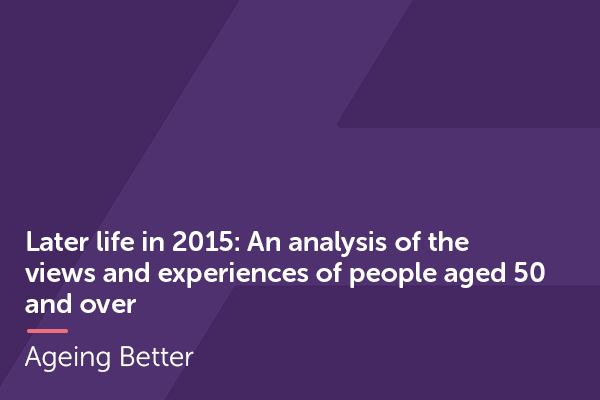 Later life in 2015: An analysis of the views and experiences of people aged 50 and over

Ageing Better